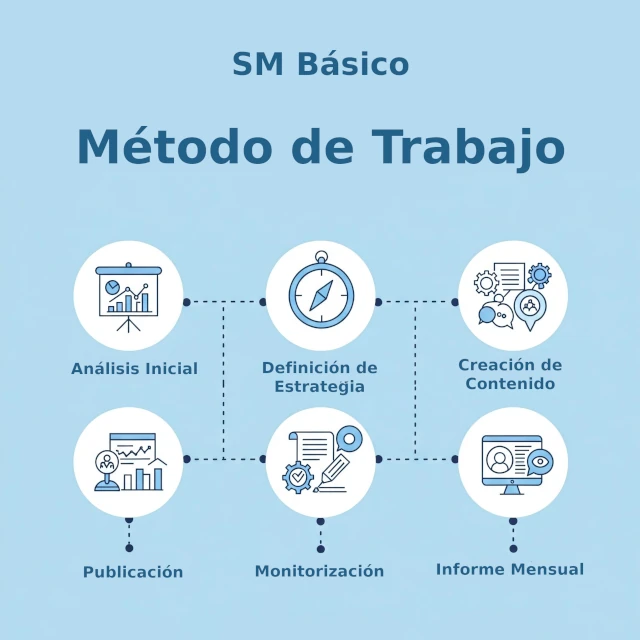 SM Básico

Método de Trabajo

Análisis Inicial

Definición de Estrategia

Creación de Contenido

Publicación

Monitorización

Informe Mensual